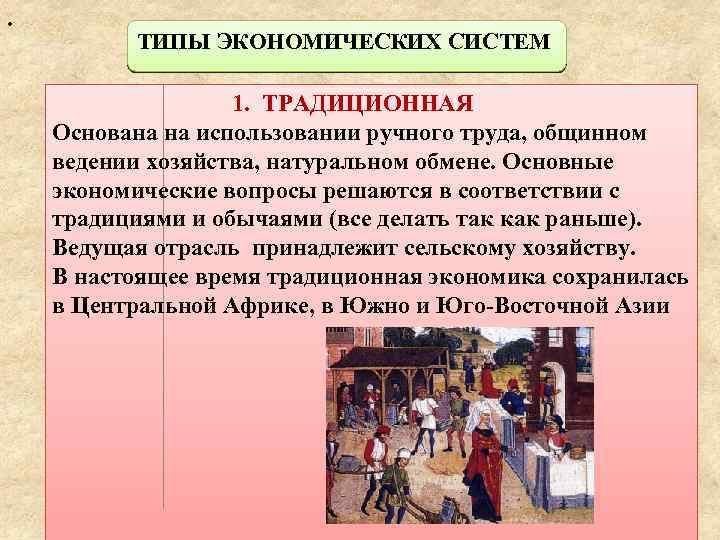 ТИПЫ ЭКОНОМИЧЕСКИХ СИСТЕМ

1. ТРАДИЦИОННАЯ

Основана на использовании ручного труда, общинном ведении хозяйства, натуральном обмене. Основные экономические вопросы решаются в соответствии с традициями и обычаями (все делать так как раньше). Ведущая отрасль принадлежит сельскому хозяйству.
В настоящее время традиционная экономика сохранилась в Центральной Африке, в Южно и Юго-Восточной Азии